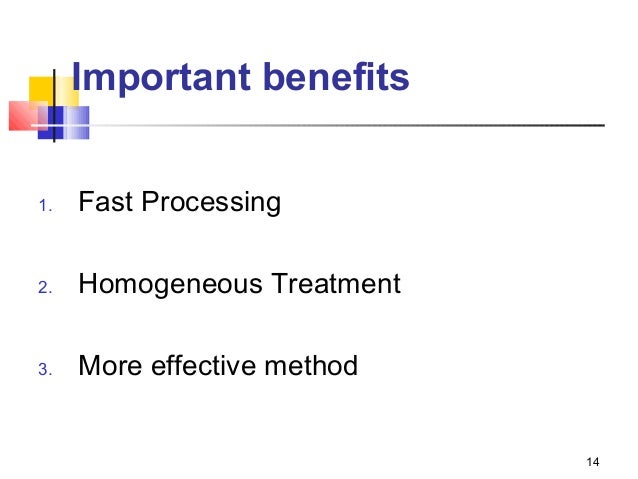 Important benefits

1. Fast Processing

2. Homogeneous Treatment

3. More effective method

14